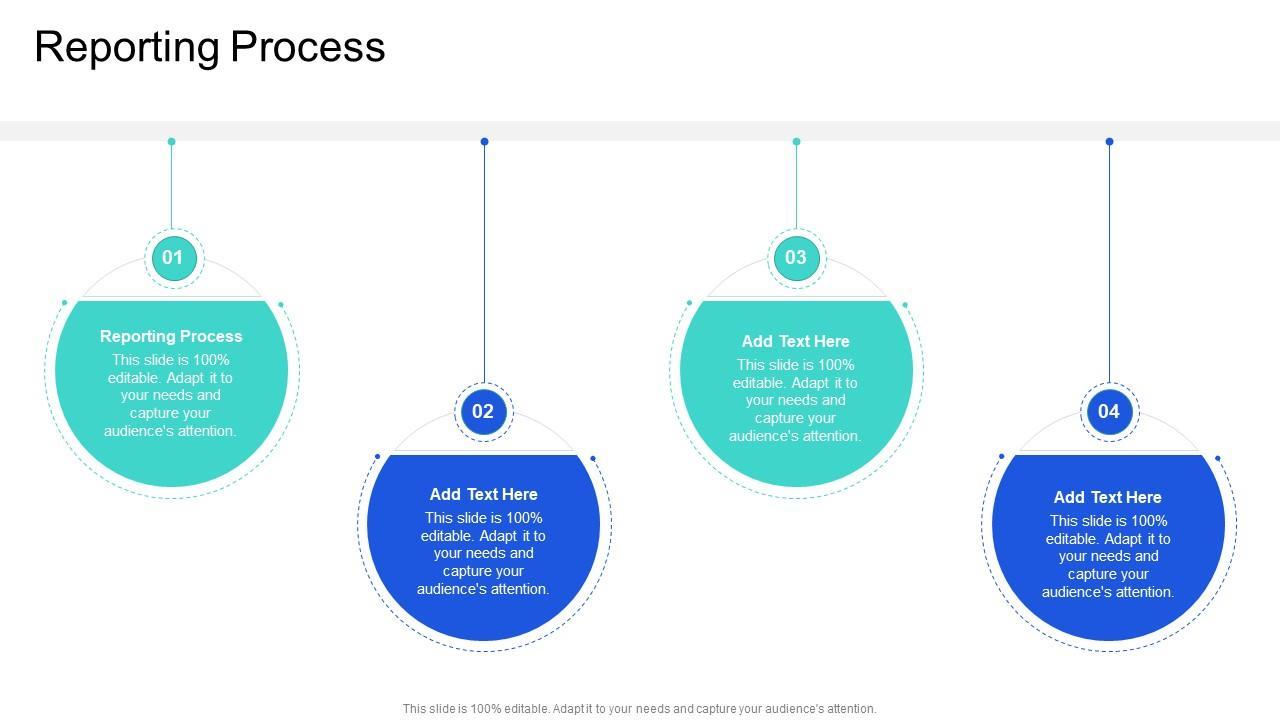 Reporting Process

01

Reporting Process

This slide is 100% editable. Adapt it to your needs and capture your audience's attention.

02

Add Text Here

This slide is 100% editable. Adapt it to your needs and capture your audience's attention.

03

Add Text Here

This slide is 100% editable. Adapt it to your needs and capture your audience's attention.

04

Add Text Here

This slide is 100% editable. Adapt it to your needs and capture your audience's attention.

This slide is 100% editable. Adapt it to your needs and capture your audience's attention.